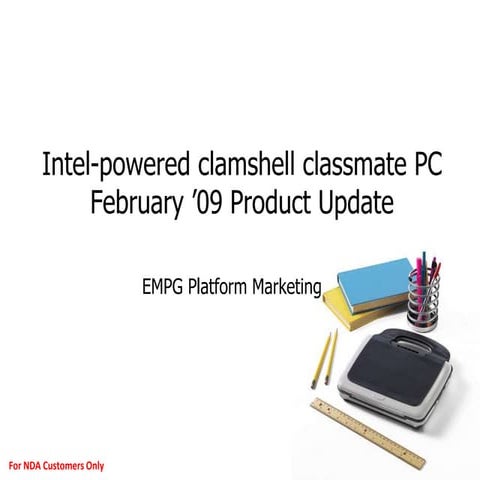 Intel-powered clamshell classmate PC
February ’09 Product Update

EMPG Platform Marketing

For NDA Customers Only